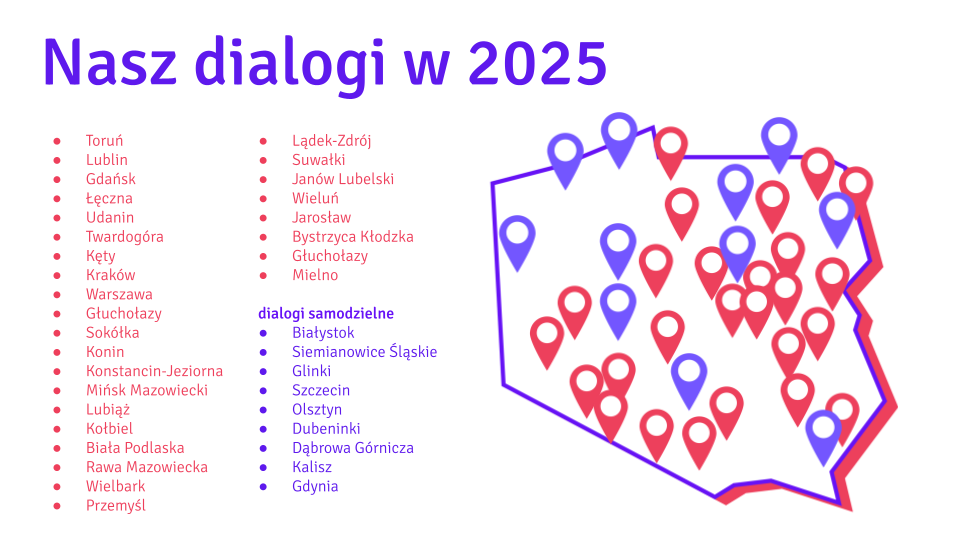 Nasz dialogi w 2025

- Toruń
- Lublin
- Gdańsk
- Łęczna
- Udanin
- Twardogóra
- Kęty
- Kraków
- Warszawa
- Głuchołazy
- Sokółka
- Konin
- Konstancin-Jeziorna
- Mińsk Mazowiecki
- Lubiąż
- Kołbiel
- Biała Podlaska
- Rawa Mazowiecka
- Wielbark
- Przemyśl

- Lądek-Zdrój
- Suwałki
- Janów Lubelski
- Wieluń
- Jarosław
- Bystrzyca Kłodzka
- Głuchołazy
- Mielno

dialogi samodzielne
- Białystok
- Siemianowice Śląskie
- Glinki
- Szczecin
- Olsztyn
- Dubeninki
- Dąbrowa Górnicza
- Kalisz
- Gdynia